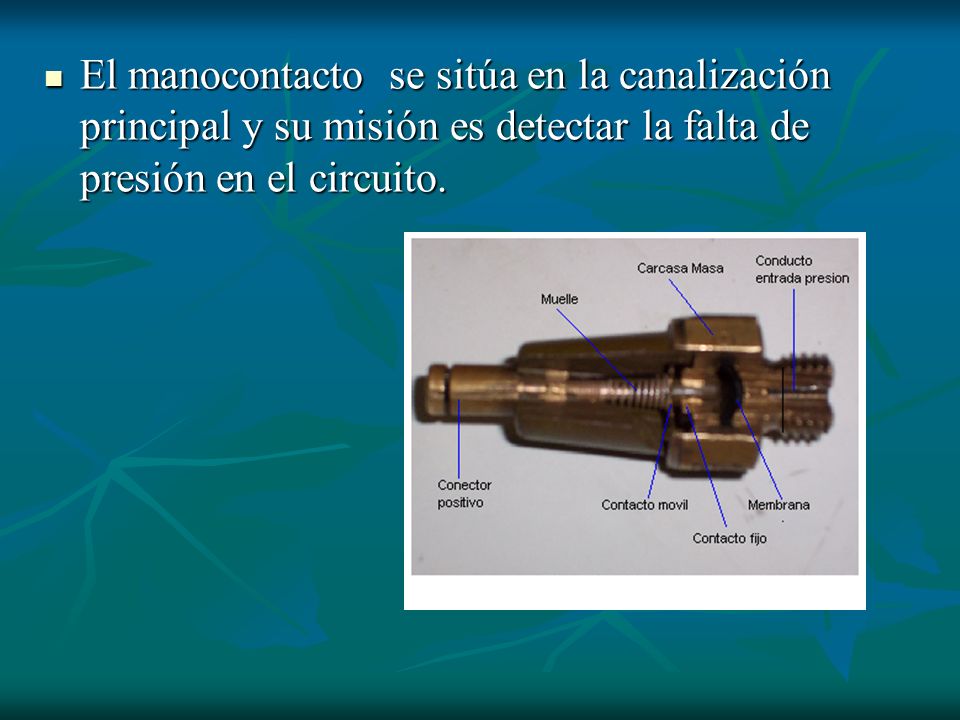 El manocontacto se sitúa en la canalización principal y su misión es detectar la falta de presión en el circuito.

Carcasa Masa
Conducto entrada presion
Muelle
Conector positivo
Contacto movil
Membrana
Contacto fijo